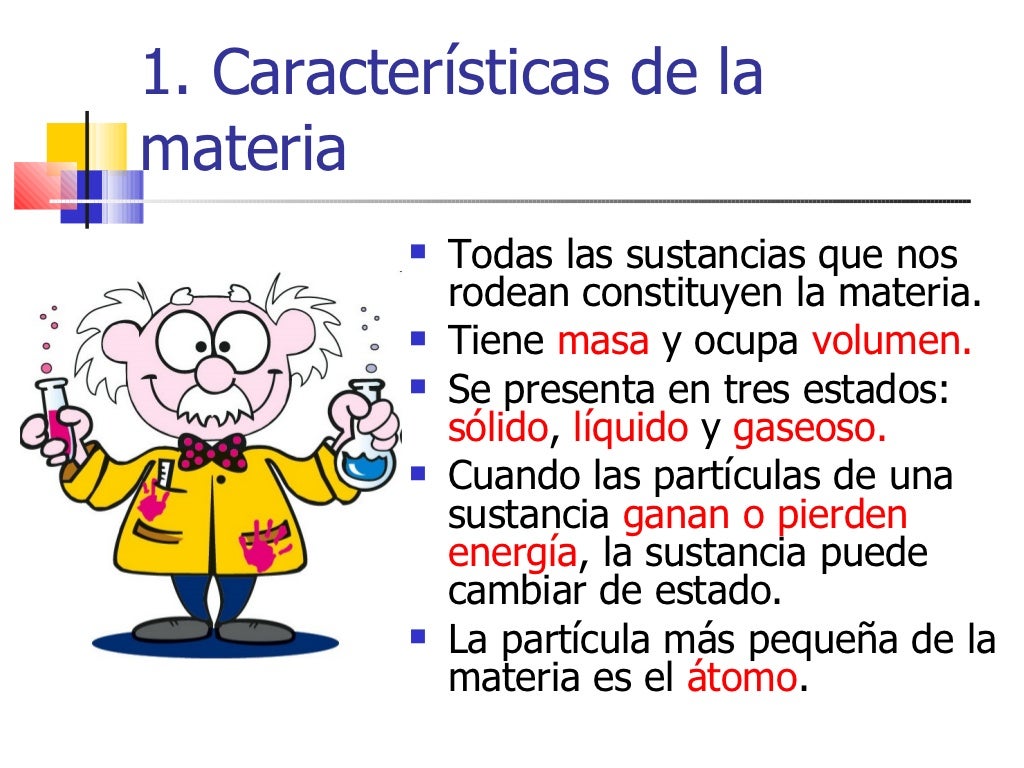 1. Características de la materia

- Todas las sustancias que nos rodean constituyen la materia.
- Tiene masa y ocupa volumen.
- Se presenta en tres estados: sólido, líquido y gaseoso.
- Cuando las partículas de una sustancia ganan o pierden energía, la sustancia puede cambiar de estado.
- La partícula más pequeña de la materia es el átomo.